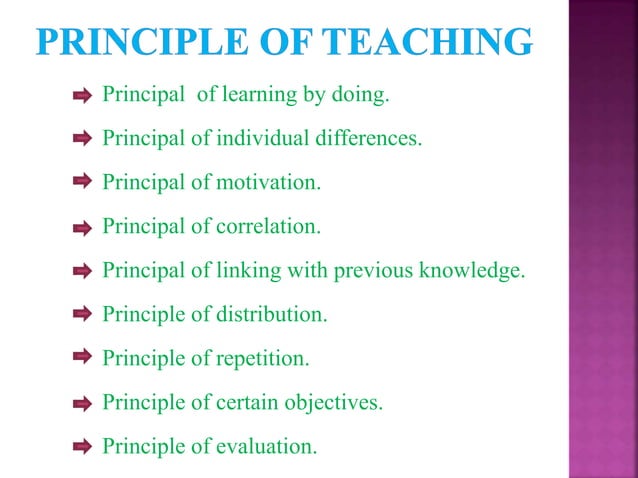 PRINCIPLE OF TEACHING

Principal of learning by doing.

Principal of individual differences.

Principal of motivation.

Principal of correlation.

Principal of linking with previous knowledge.

Principle of distribution.

Principle of repetition.

Principle of certain objectives.

Principle of evaluation.